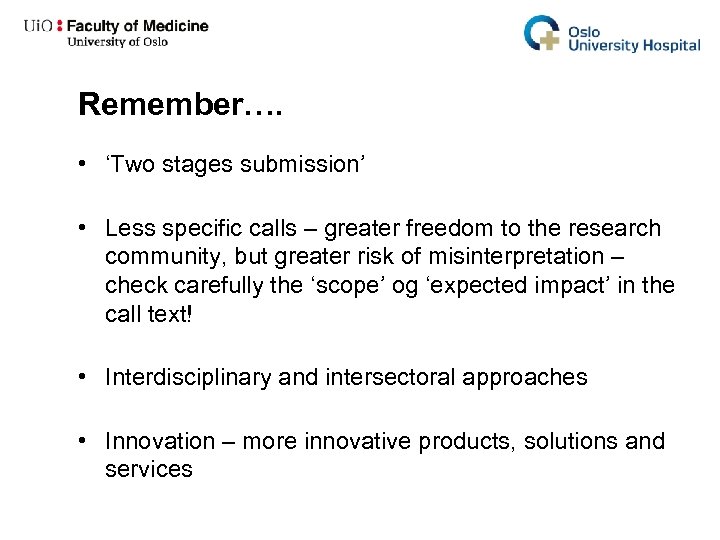 UiO : Faculty of Medicine
University of Oslo

Oslo
University Hospital

Remember….

• ‘Two stages submission’

• Less specific calls – greater freedom to the research community, but greater risk of misinterpretation – check carefully the ‘scope’ og ‘expected impact’ in the call text!

• Interdisciplinary and intersectoral approaches

• Innovation – more innovative products, solutions and services